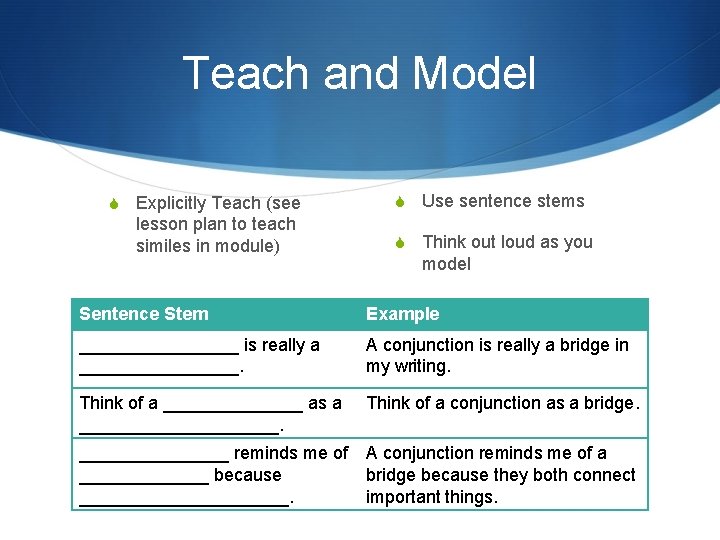 Teach and Model

Explicitly Teach (see lesson plan to teach similes in module)

Use sentence stems

Think out loud as you model

| Sentence Stem | Example |
|---|---|
| ________________ is really a ________________. | A conjunction is really a bridge in my writing. |
| Think of a ______________ as a ____________________. | Think of a conjunction as a bridge. |
| _______________ reminds me of _____________ because _____________________. | A conjunction reminds me of a bridge because they both connect important things. |